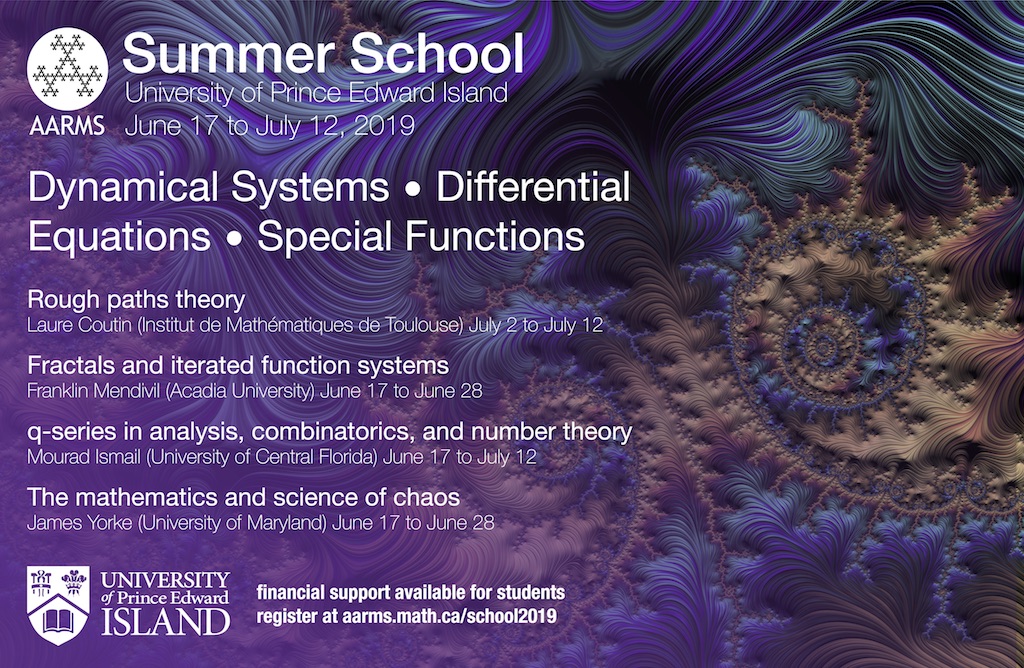 AARMS

Summer School
University of Prince Edward Island
June 17 to July 12, 2019

Dynamical Systems • Differential Equations • Special Functions

Rough paths theory
Laure Coutin (Institut de Mathématiques de Toulouse) July 2 to July 12

Fractals and iterated function systems
Franklin Mendivil (Acadia University) June 17 to June 28

q-series in analysis, combinatorics, and number theory
Mourad Ismail (University of Central Florida) June 17 to July 12

The mathematics and science of chaos
James Yorke (University of Maryland) June 17 to June 28

UNIVERSITY of Prince Edward ISLAND

financial support available for students
register at aarms.math.ca/school2019